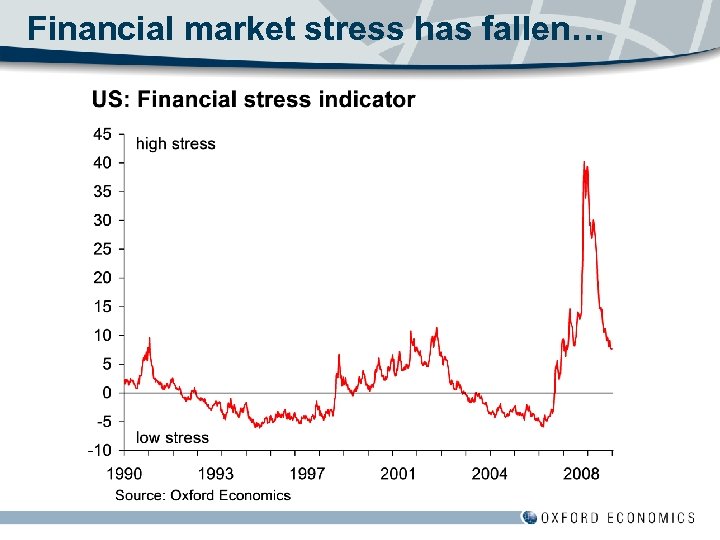 Financial market stress has fallen…

US: Financial stress indicator

45
40
35
30
25
20
15
10
5
0
-5
-10

high stress

low stress

1990
1993
1997
2001
2004
2008

Source: Oxford Economics

OXFORD ECONOMICS